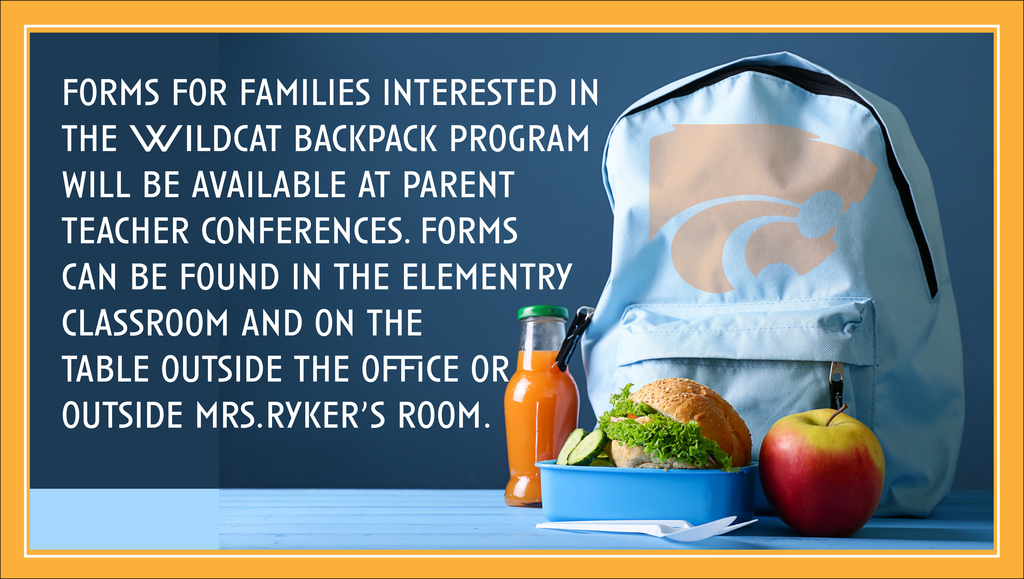 FORMS FOR FAMILIES INTERESTED IN THE WILDCAT BACKPACK PROGRAM WILL BE AVAILABLE AT PARENT TEACHER CONFERENCES. FORMS CAN BE FOUND IN THE ELEMENTRY CLASSROOM AND ON THE TABLE OUTSIDE THE OFFICE OR OUTSIDE MRS.RYKER'S ROOM.